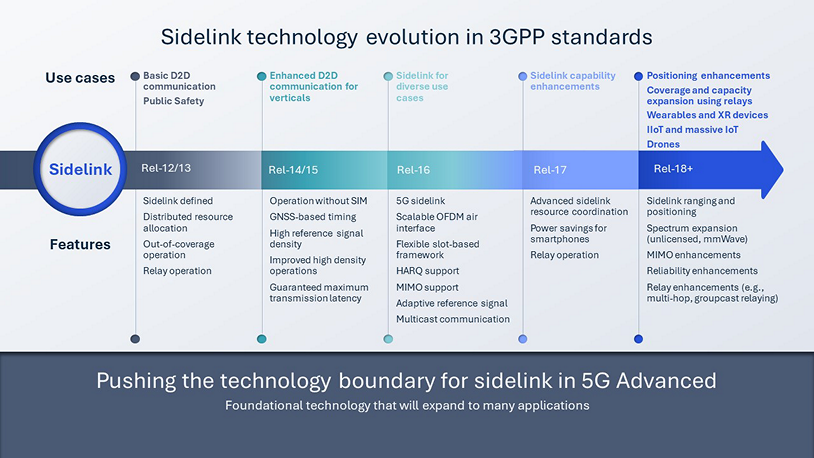 Sidelink technology evolution in 3GPP standards

Use cases

Basic D2D communication
Public Safety

Enhanced D2D communication for verticals

Sidelink for diverse use cases

Sidelink capability enhancements

Positioning enhancements
Coverage and capacity expansion using relays
Wearables and XR devices
IIoT and massive IoT
Drones

Sidelink

Rel-12/13

Rel-14/15

Rel-16

Rel-17

Rel-18+

Features

Sidelink defined
Distributed resource allocation
Out-of-coverage operation
Relay operation

Operation without SIM
GNSS-based timing
High reference signal density
Improved high density operations
Guaranteed maximum transmission latency

5G sidelink
Scalable OFDM air interface
Flexible slot-based framework
HARQ support
MIMO support
Adaptive reference signal
Multicast communication

Advanced sidelink resource coordination
Power savings for smartphones
Relay operation

Sidelink ranging and positioning
Spectrum expansion (unlicensed, mmWave)
MIMO enhancements
Reliability enhancements
Relay enhancements (e.g., multi-hop, groupcast relaying)

Pushing the technology boundary for sidelink in 5G Advanced
Foundational technology that will expand to many applications